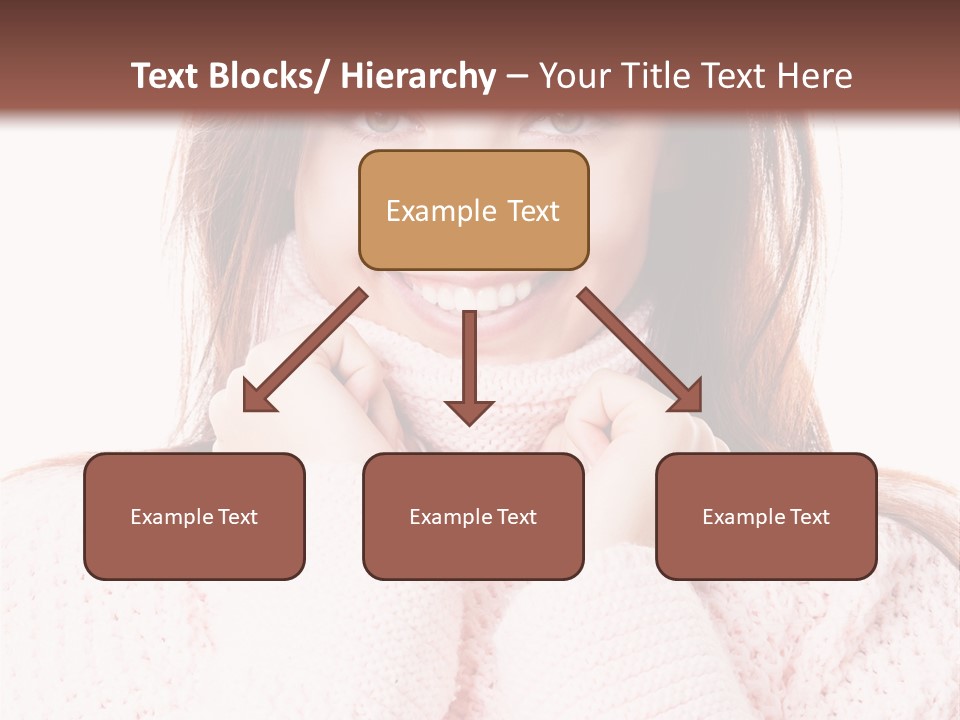 Text Blocks/ Hierarchy – Your Title Text Here

Example Text

Example Text

Example Text

Example Text